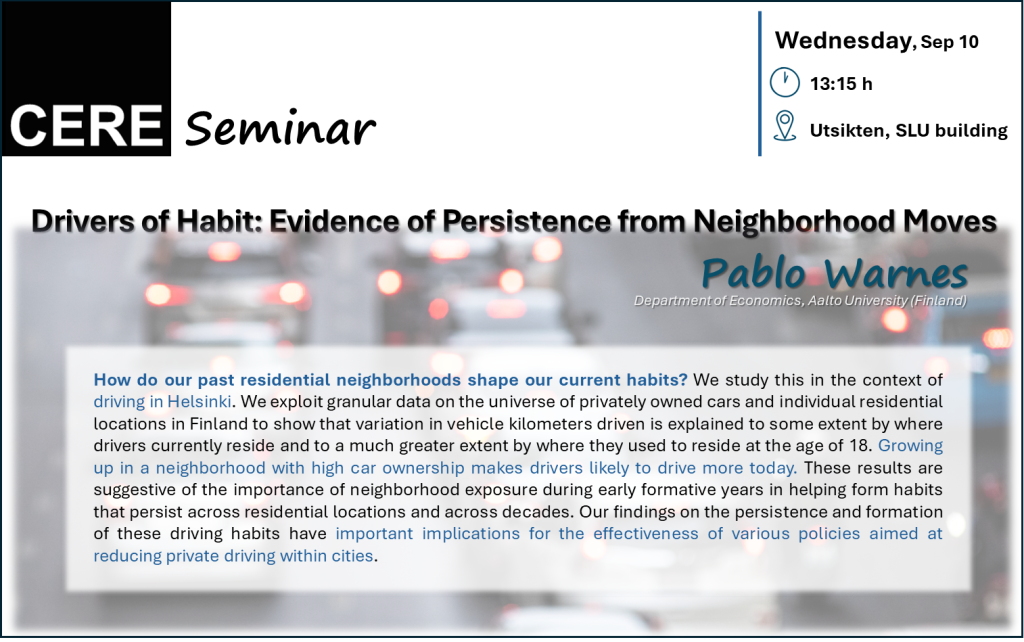 CERE Seminar

Wednesday, Sep 10

13:15 h

Utsikten, SLU building

Drivers of Habit: Evidence of Persistence from Neighborhood Moves

Pablo Warnes

Department of Economics, Aalto University (Finland)

How do our past residential neighborhoods shape our current habits? We study this in the context of driving in Helsinki. We exploit granular data on the universe of privately owned cars and individual residential locations in Finland to show that variation in vehicle kilometers driven is explained to some extent by where drivers currently reside and to a much greater extent by where they used to reside at the age of 18. Growing up in a neighborhood with high car ownership makes drivers likely to drive more today. These results are suggestive of the importance of neighborhood exposure during early formative years in helping form habits that persist across residential locations and across decades. Our findings on the persistence and formation of these driving habits have important implications for the effectiveness of various policies aimed at reducing private driving within cities.